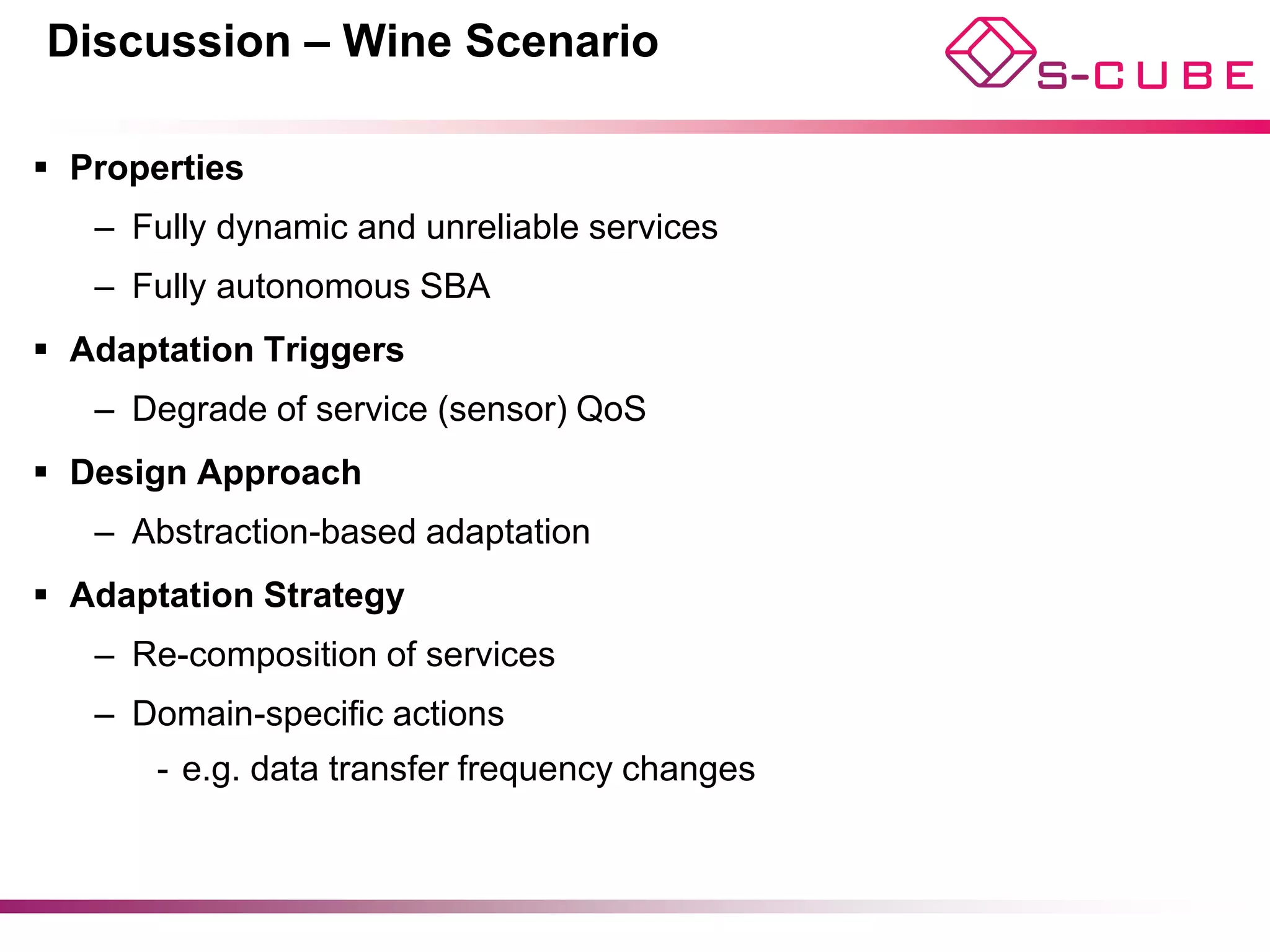 Discussion – Wine Scenario

S-CUBE

▪ Properties
– Fully dynamic and unreliable services
– Fully autonomous SBA

▪ Adaptation Triggers
– Degrade of service (sensor) QoS

▪ Design Approach
– Abstraction-based adaptation

▪ Adaptation Strategy
– Re-composition of services
– Domain-specific actions
- e.g. data transfer frequency changes